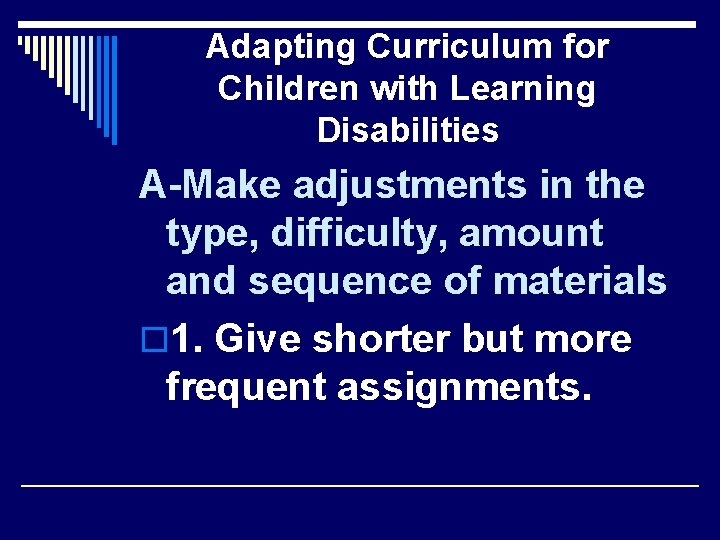 Adapting Curriculum for Children with Learning Disabilities

A-Make adjustments in the type, difficulty, amount and sequence of materials

1. Give shorter but more frequent assignments.